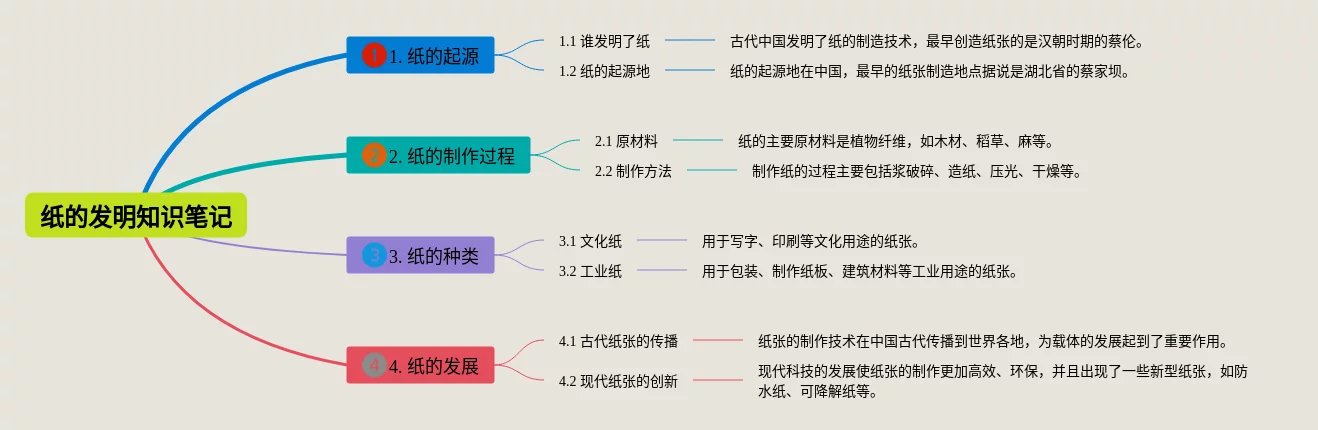 纸的发明知识笔记

1 1. 纸的起源

1.1 谁发明了纸

古代中国发明了纸的制造技术，最早创造纸张的是汉朝时期的蔡伦。

1.2 纸的起源地

纸的起源地在中国，最早的纸张制造地点据说是湖北省的蔡家坝。

2 2. 纸的制作过程

2.1 原材料

纸的主要原材料是植物纤维，如木材、稻草、麻等。

2.2 制作方法

制作纸的过程主要包括浆破碎、造纸、压光、干燥等。

3 3. 纸的种类

3.1 文化纸

用于写字、印刷等文化用途的纸张。

3.2 工业纸

用于包装、制作纸板、建筑材料等工业用途的纸张。

4 4. 纸的发展

4.1 古代纸张的传播

纸张的制作技术在中国古代传播到世界各地，为载体的发展起到了重要作用。

4.2 现代纸张的创新

现代科技的发展使纸张的制作更加高效、环保，并且出现了一些新型纸张，如防水纸、可降解纸等。